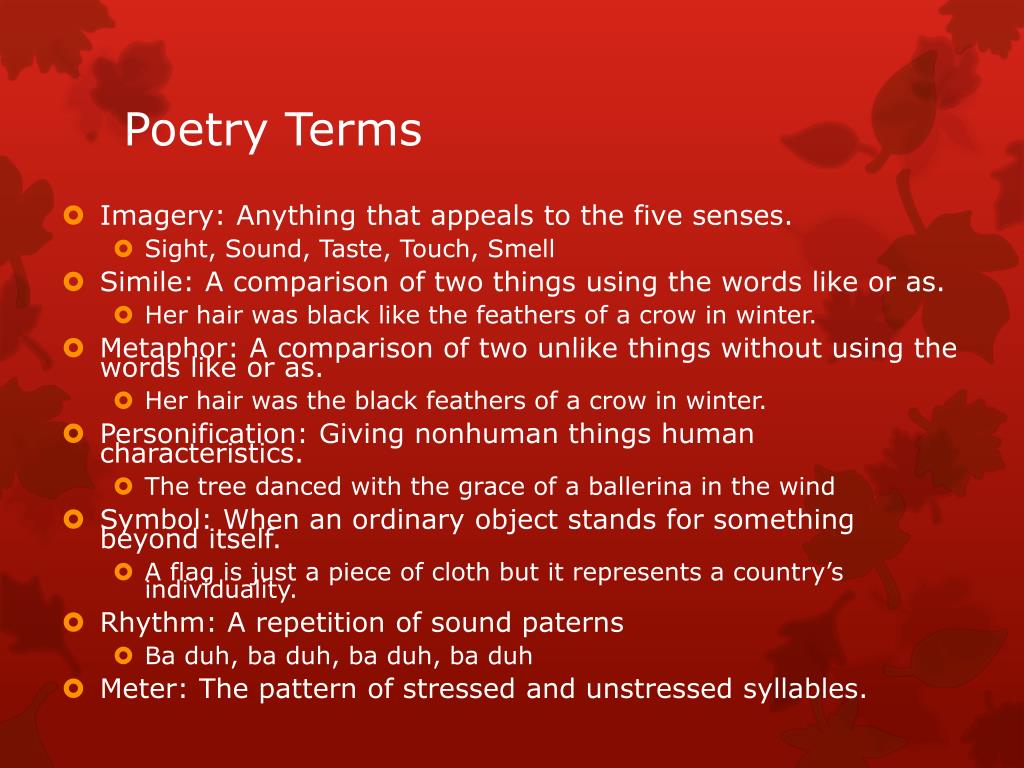 Poetry Terms

Imagery: Anything that appeals to the five senses.
Sight, Sound, Taste, Touch, Smell
Simile: A comparison of two things using the words like or as.
Her hair was black like the feathers of a crow in winter.
Metaphor: A comparison of two unlike things without using the words like or as.
Her hair was the black feathers of a crow in winter.
Personification: Giving nonhuman things human characteristics.
The tree danced with the grace of a ballerina in the wind
Symbol: When an ordinary object stands for something beyond itself.
A flag is just a piece of cloth but it represents a country's individuality.
Rhythm: A repetition of sound paterns
Ba duh, ba duh, ba duh, ba duh
Meter: The pattern of stressed and unstressed syllables.